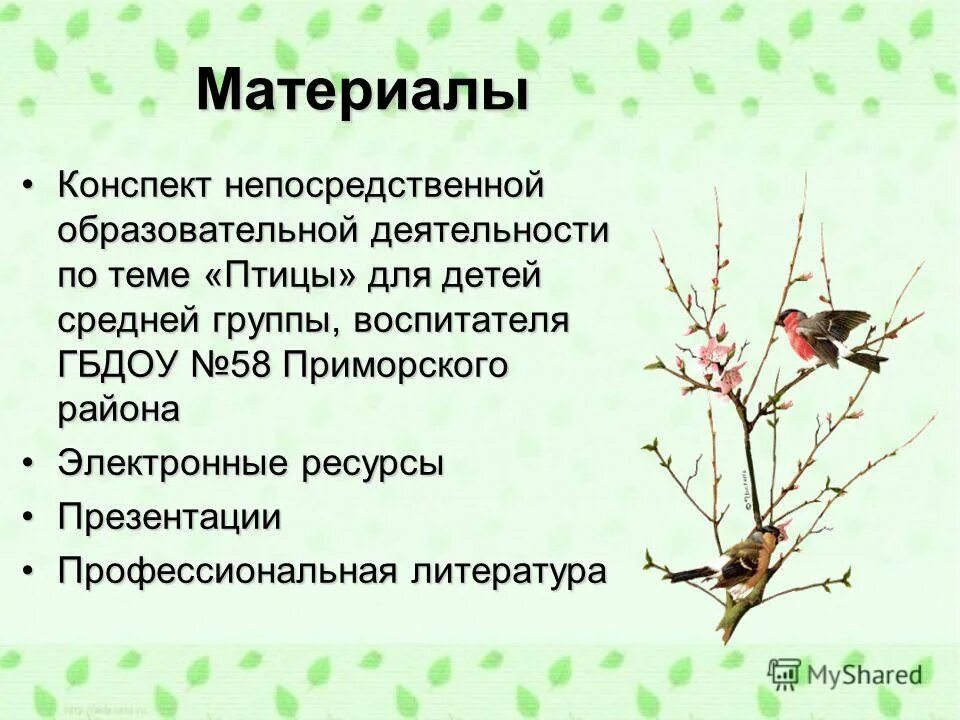 Материалы

• Конспект непосредственной образовательной деятельности по теме «Птицы» для детей средней группы, воспитателя ГБДОУ №58 Приморского района
• Электронные ресурсы
• Презентации
• Профессиональная литература

MyShared